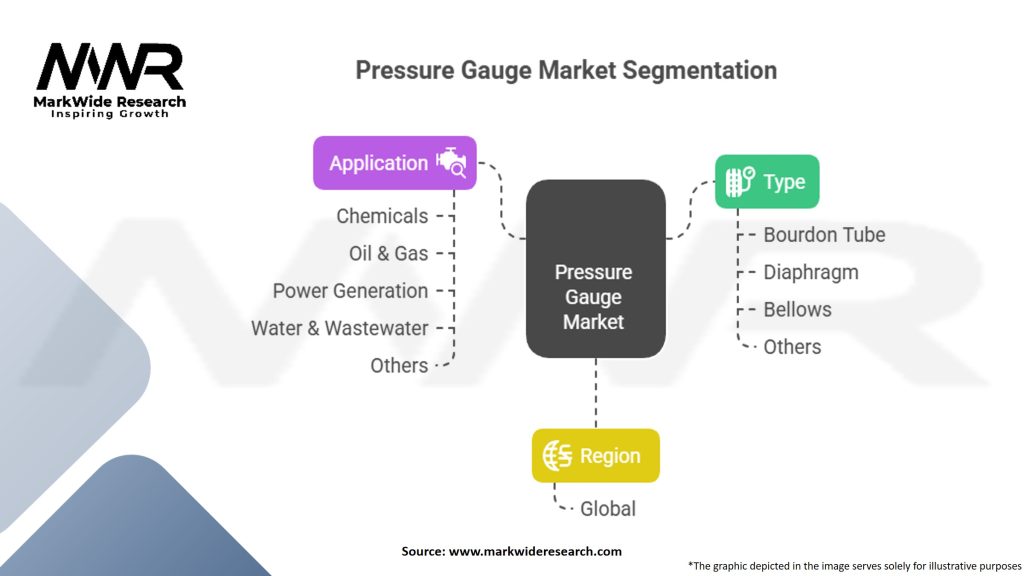 MWR
MarkWide Research
Inspiring Growth

Pressure Gauge Market Segmentation

Application

Chemicals

Oil & Gas

Power Generation

Water & Wastewater

Others

Pressure Gauge Market

Type

Bourdon Tube

Diaphragm

Bellows

Others

Region

Global

Source: www.markwideresearch.com

*The graphic depicted in the image serves solely for illustrative purposes